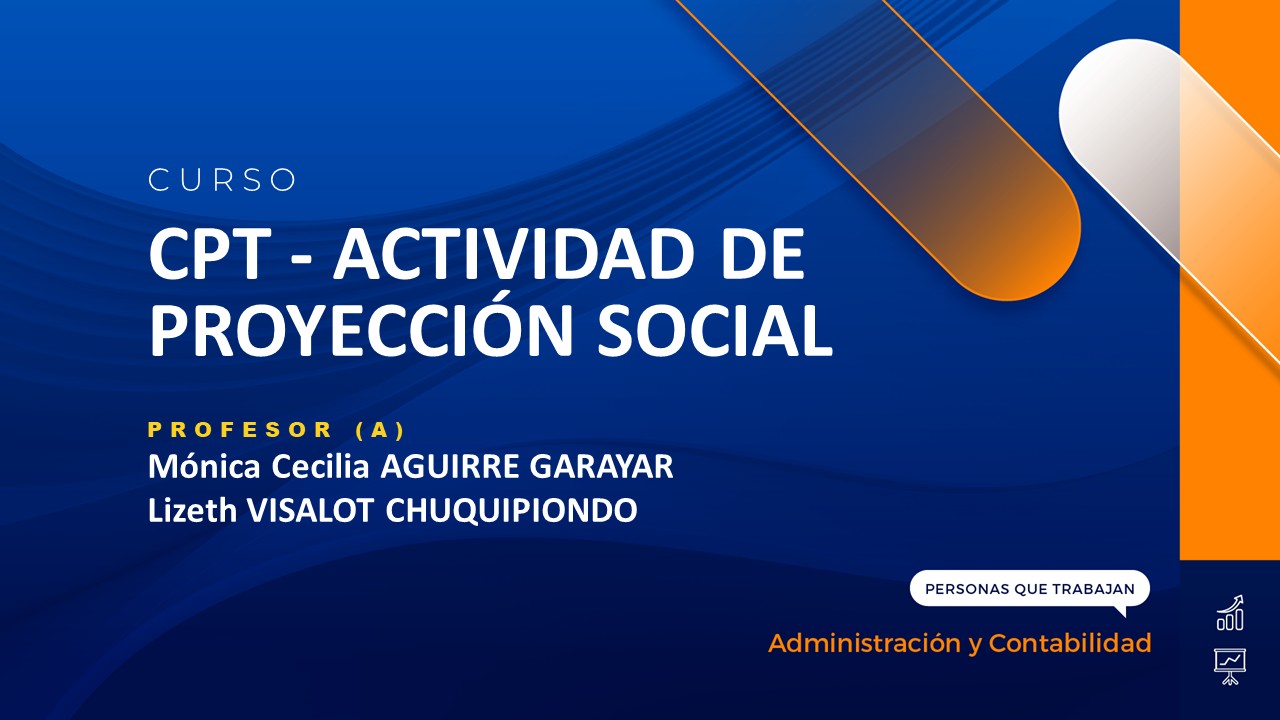 CURSO

CPT - ACTIVIDAD DE PROYECCIÓN SOCIAL

PROFESOR (A)
Mónica Cecilia AGUIRRE GARAYAR
Lizeth VISALOT CHUQUIPIONDO

PERSONAS QUE TRABAJAN
Administración y Contabilidad